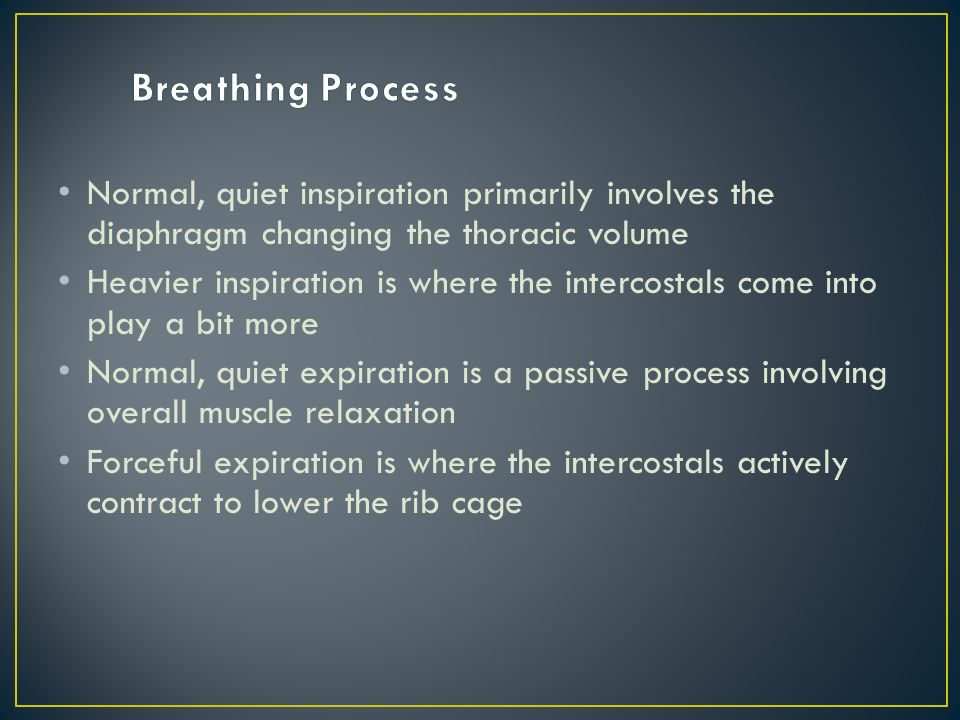 Breathing Process

• Normal, quiet inspiration primarily involves the diaphragm changing the thoracic volume
• Heavier inspiration is where the intercostals come into play a bit more
• Normal, quiet expiration is a passive process involving overall muscle relaxation
• Forceful expiration is where the intercostals actively contract to lower the rib cage